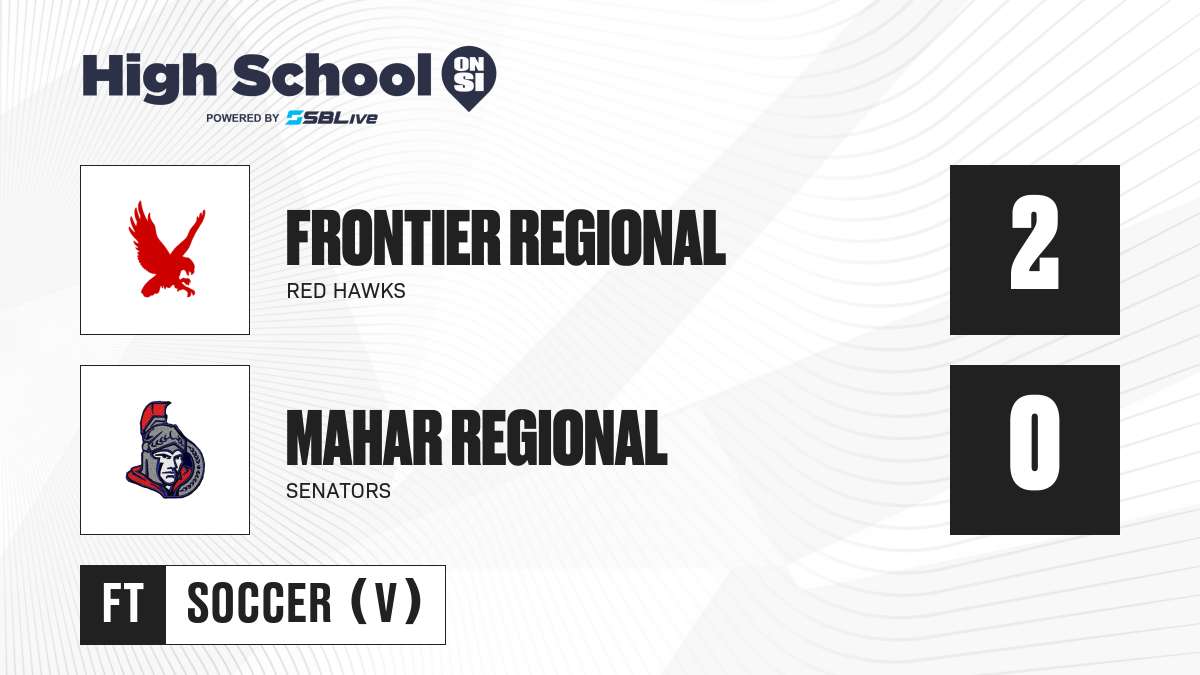 High School ON SI
POWERED BY SBLive

FRONTIER REGIONAL
RED HAWKS
2

MAHAR REGIONAL
SENATORS
0

FT
SOCCER (V)